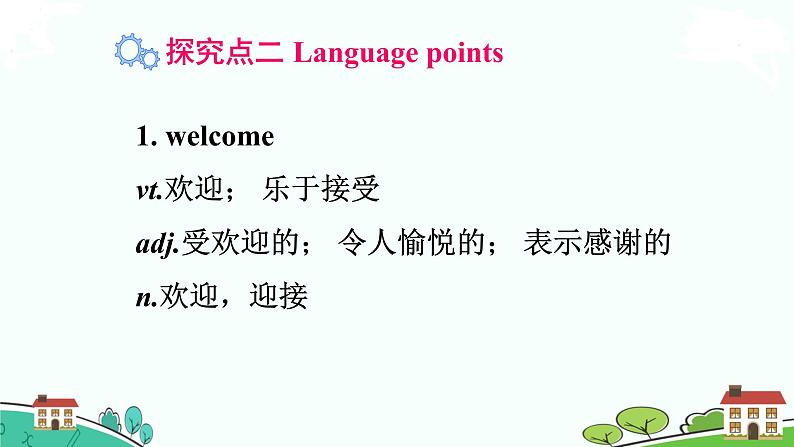 探究点二 Language points

1. welcome

vt.欢迎； 乐于接受

adj.受欢迎的； 令人愉悦的； 表示感谢的

n.欢迎，迎接